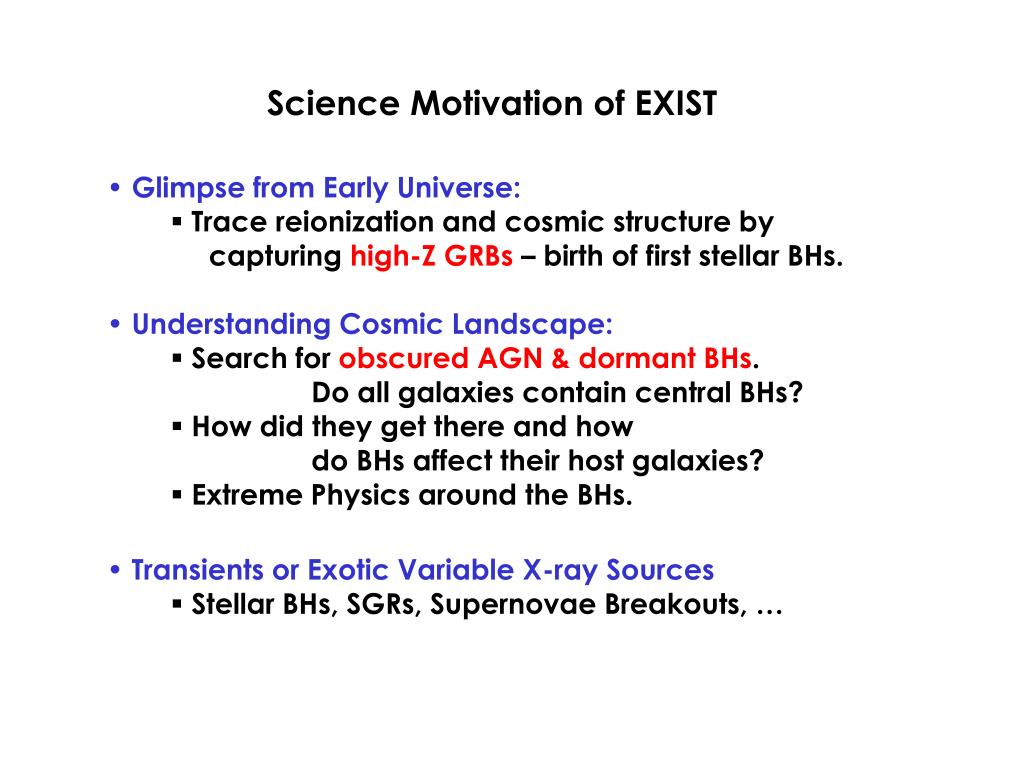 Science Motivation of EXIST

• Glimpse from Early Universe:
▪ Trace reionization and cosmic structure by capturing high-Z GRBs – birth of first stellar BHs.

• Understanding Cosmic Landscape:
▪ Search for obscured AGN & dormant BHs.
Do all galaxies contain central BHs?
▪ How did they get there and how
do BHs affect their host galaxies?
▪ Extreme Physics around the BHs.

• Transients or Exotic Variable X-ray Sources
▪ Stellar BHs, SGRs, Supernovae Breakouts, …